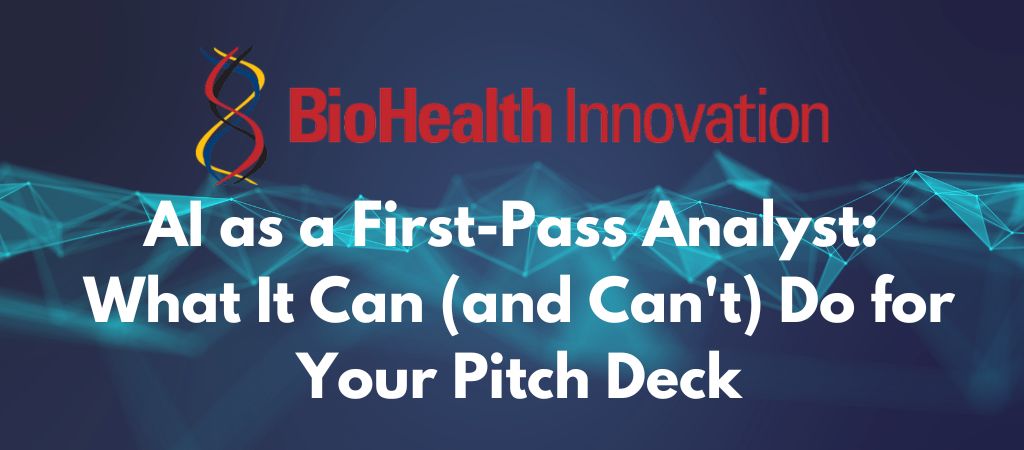 BioHealth Innovation

AI as a First-Pass Analyst: What It Can (and Can't) Do for Your Pitch Deck